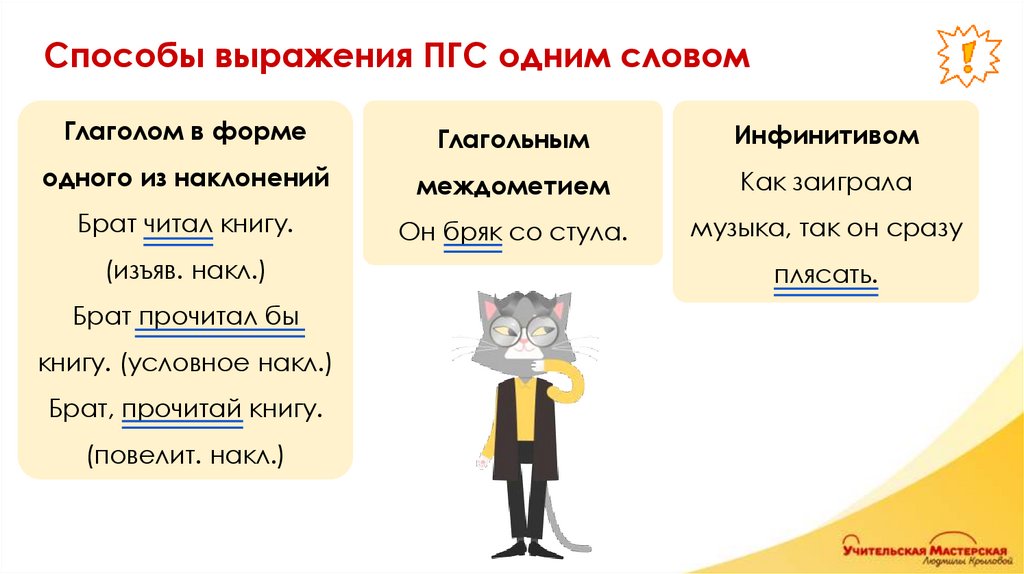 Способы выражения ПГС одним словом

!

Глаголом в форме одного из наклонений

Брат читал книгу. (изъяв. накл.)

Брат прочитал бы книгу. (условное накл.)

Брат, прочитай книгу. (повелит. накл.)

Глагольным междометием

Он бряк со стула.

Инфинитивом

Как заиграла музыка, так он сразу плясать.

Учительская Мастерская Людмилы Крыловой